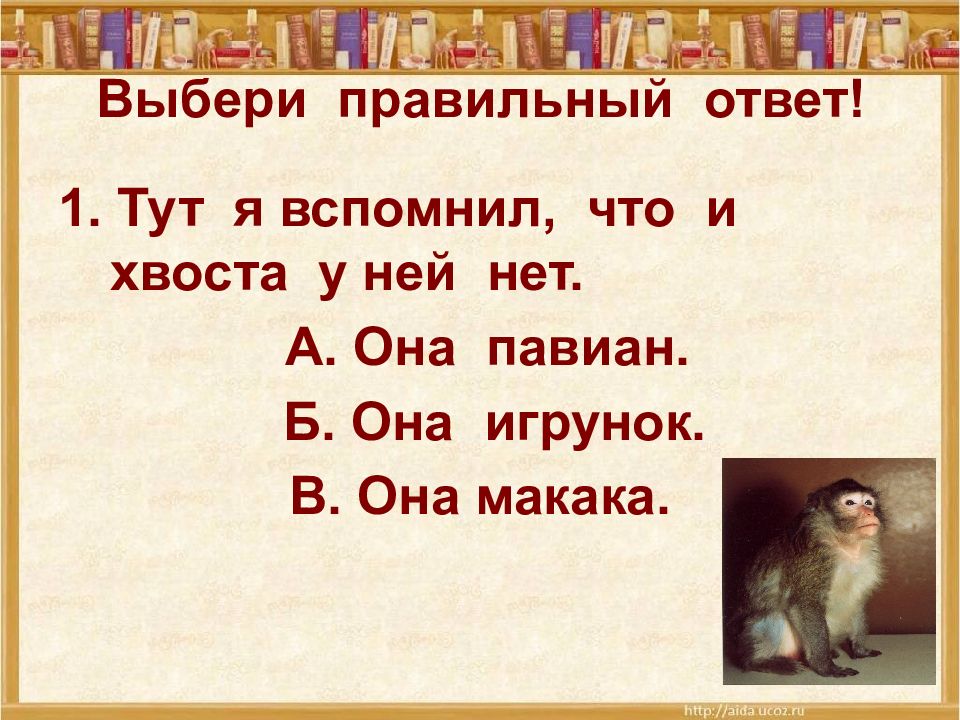 Выбери правильный ответ!

1. Тут я вспомнил, что и хвоста у ней нет.

А. Она павиан.

Б. Она игрунок.

В. Она макака.

http://aida.ucoz.ru